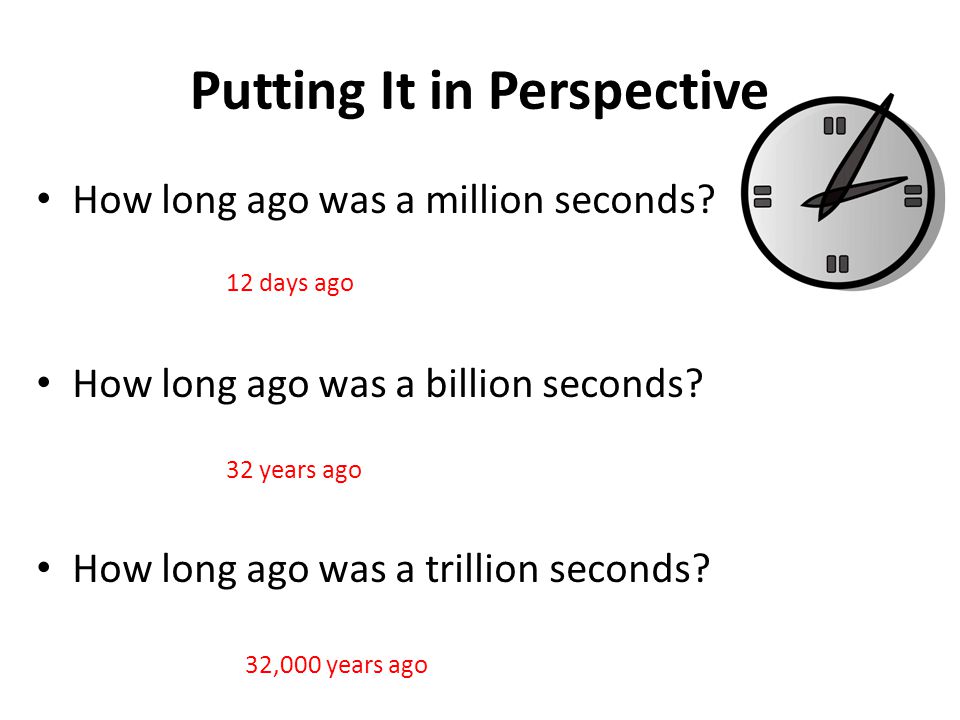 Putting It in Perspective

• How long ago was a million seconds?

12 days ago

• How long ago was a billion seconds?

32 years ago

• How long ago was a trillion seconds?

32,000 years ago